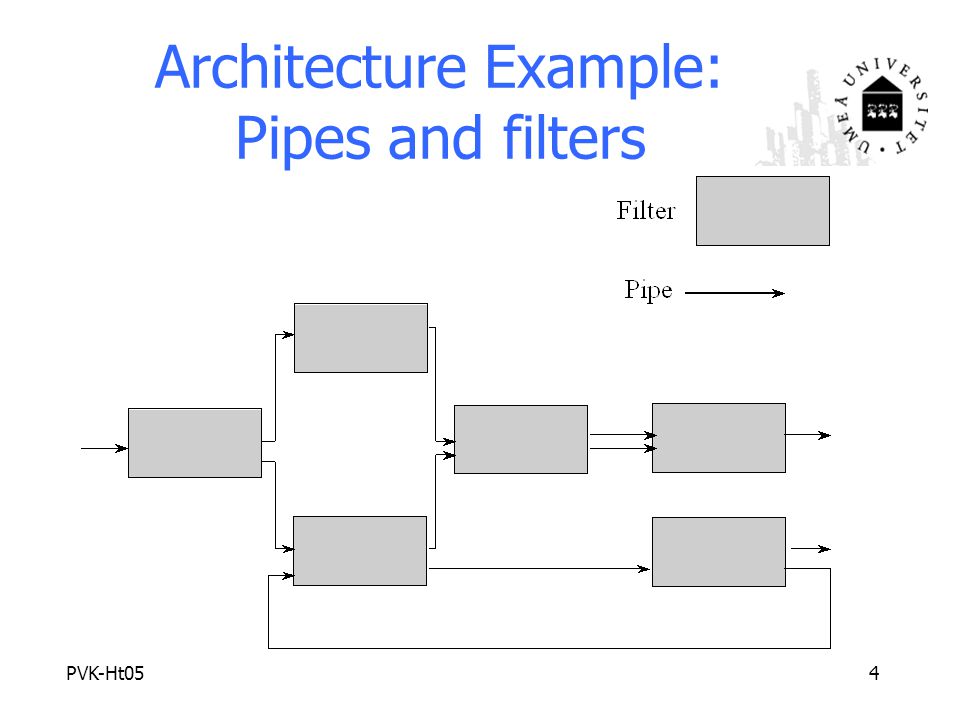 Architecture Example: Pipes and filters

UMEÅ UNIVERSITET

Filter

Pipe

PVK-Ht05

4